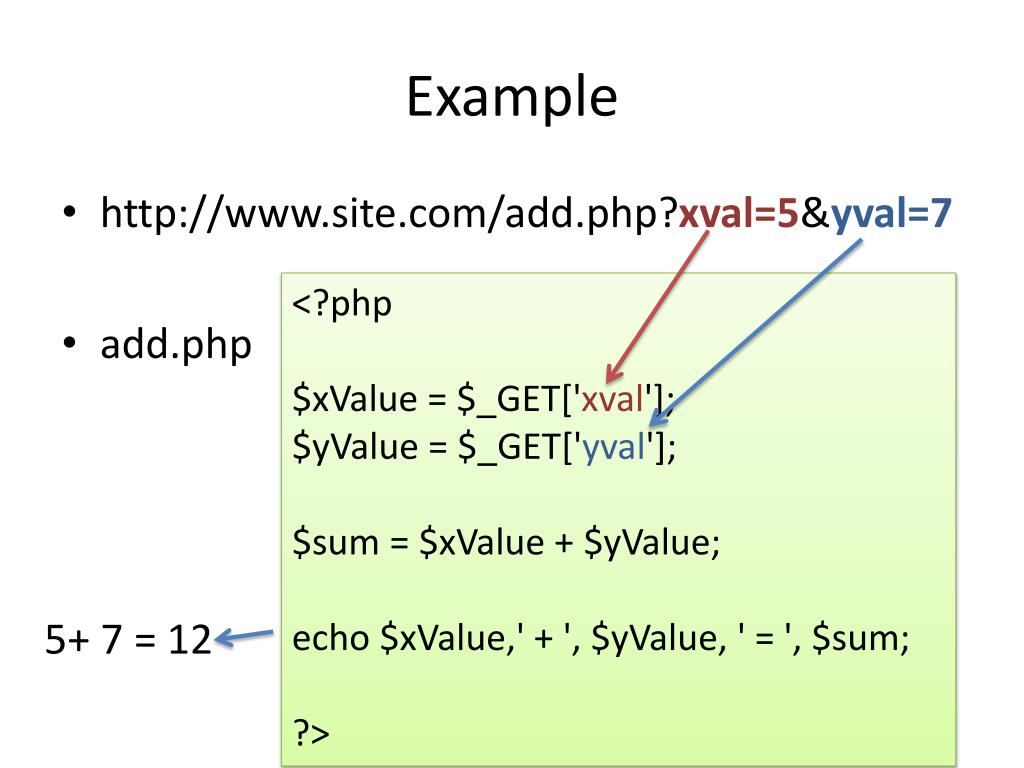 Example

• http://www.site.com/add.php?xval=5&yval=7

• add.php

<?php

$xValue = $_GET['xval'];
$yValue = $_GET['yval'];

$sum = $xValue + $yValue;

echo $xValue,' + ', $yValue, ' = ', $sum;

?>

5+ 7 = 12